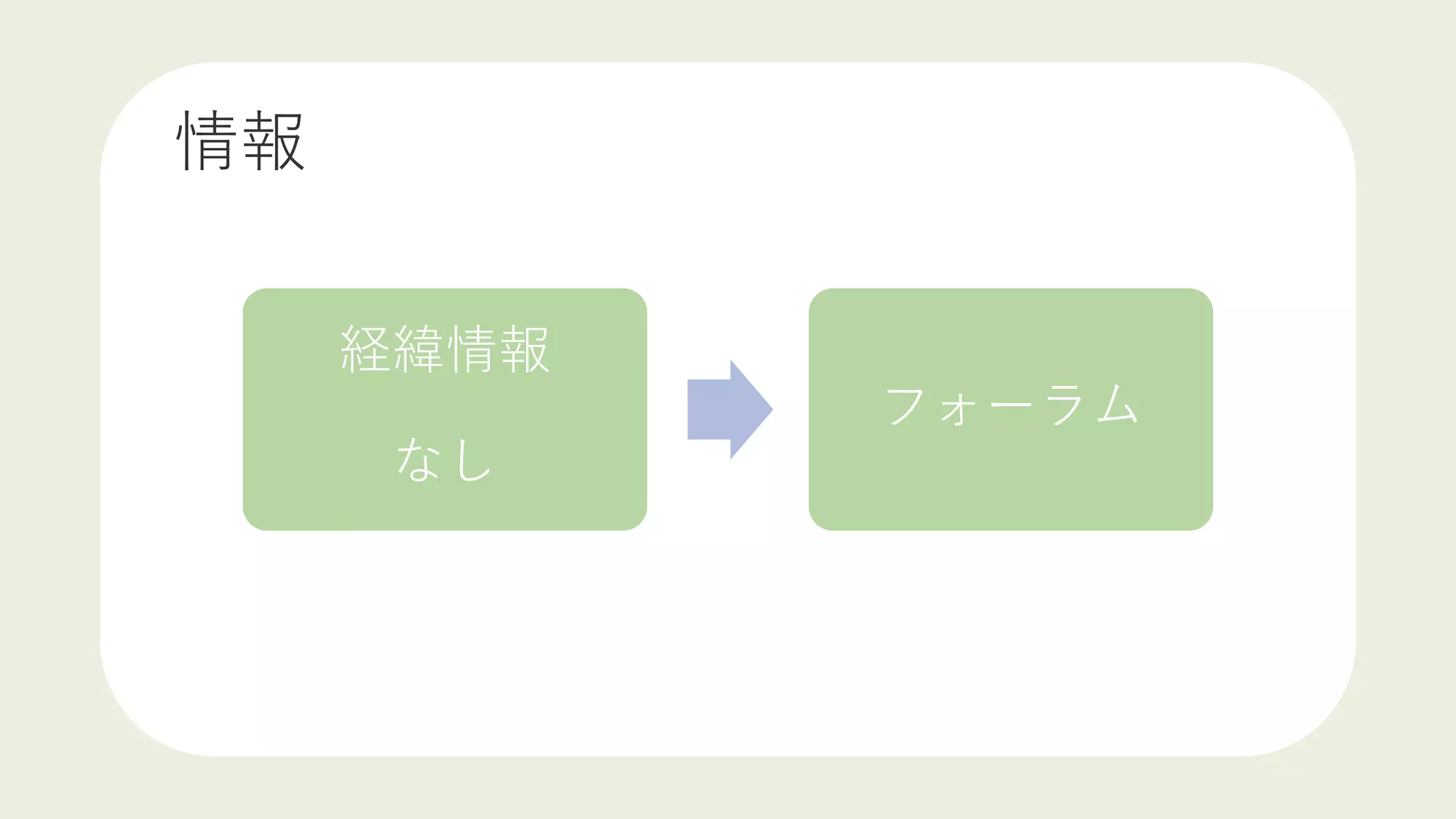 情報

経緯情報

なし

フォーラム